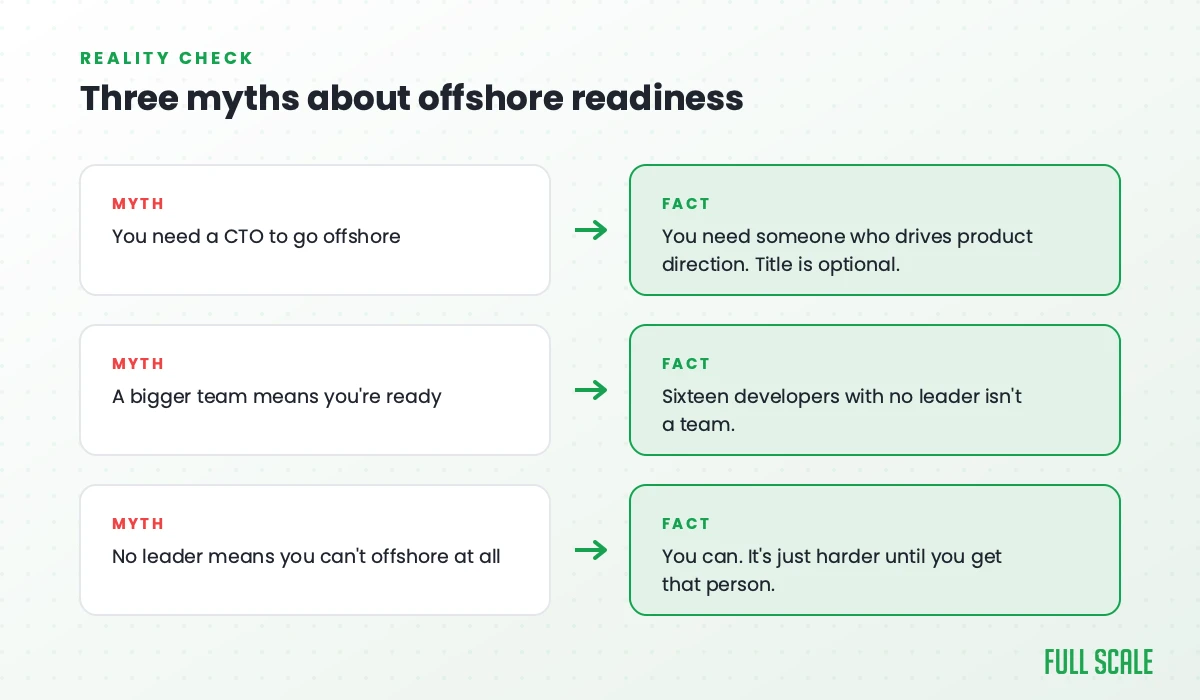 REALITY CHECK

Three myths about offshore readiness

MYTH
You need a CTO to go offshore

FACT
You need someone who drives product direction. Title is optional.

MYTH
A bigger team means you're ready

FACT
Sixteen developers with no leader isn't a team.

MYTH
No leader means you can't offshore at all

FACT
You can. It's just harder until you get that person.

FULL SCALE